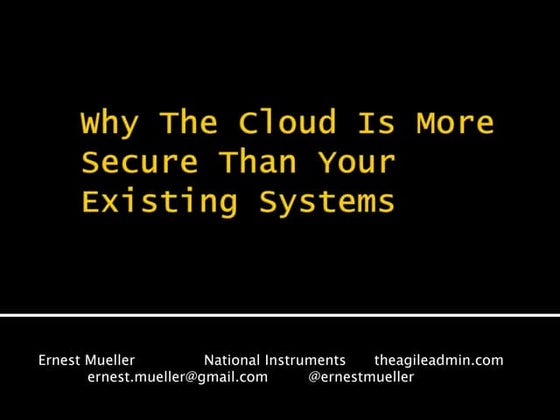 Why The Cloud Is More Secure Than Your Existing Systems

Ernest Mueller National Instruments theagileadmin.com
ernest.mueller@gmail.com @ernestmueller